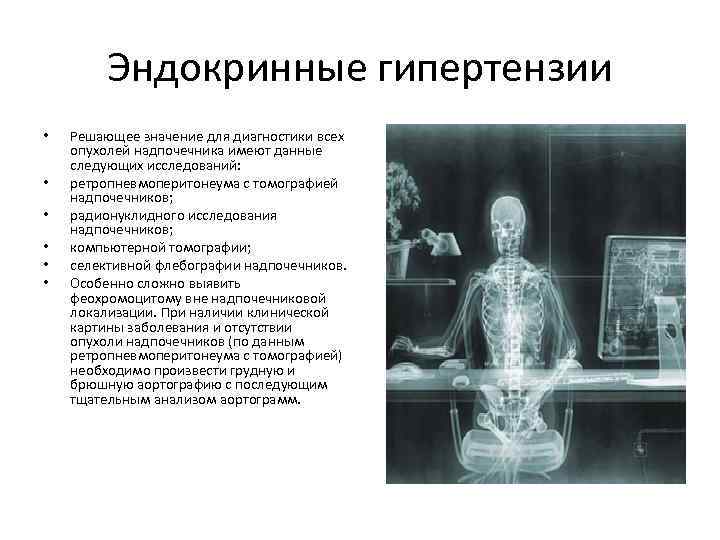 Эндокринные гипертензии

• Решающее значение для диагностики всех опухолей надпочечника имеют данные следующих исследований:
• ретропневмоперитонеума с томографией надпочечников;
• радионуклидного исследования надпочечников;
• компьютерной томографии;
• селективной флебографии надпочечников.
• Особенно сложно выявить феохромоцитому вне надпочечниковой локализации. При наличии клинической картины заболевания и отсутствии опухоли надпочечников (по данным ретропневмоперитонеума с томографией) необходимо произвести грудную и брюшную аортографию с последующим тщательным анализом аортограмм.